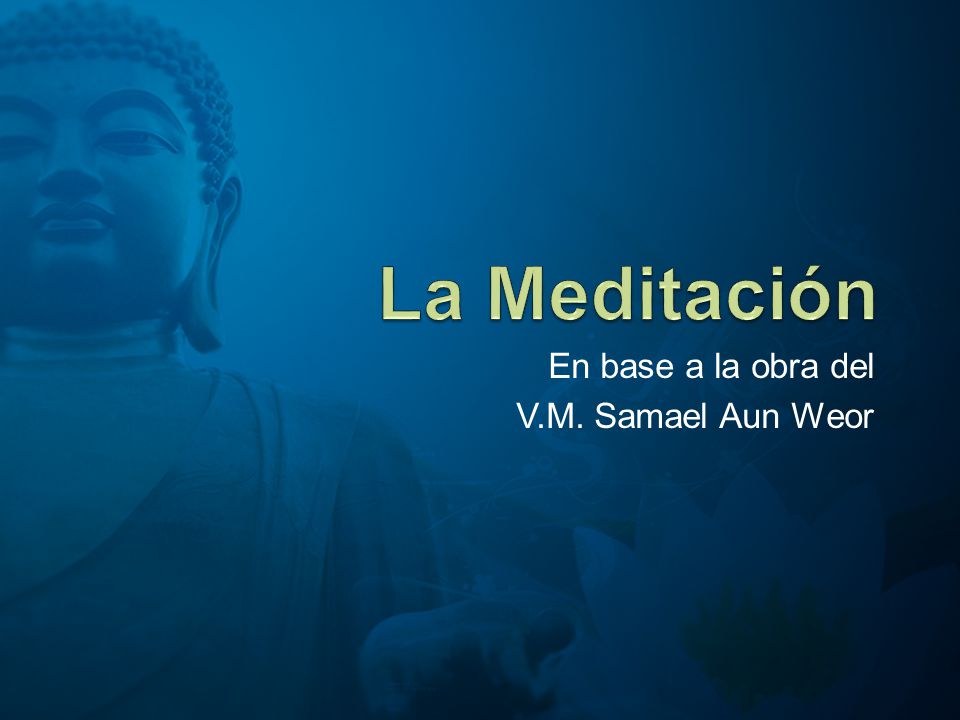 La Meditación

En base a la obra del
V.M. Samael Aun Weor